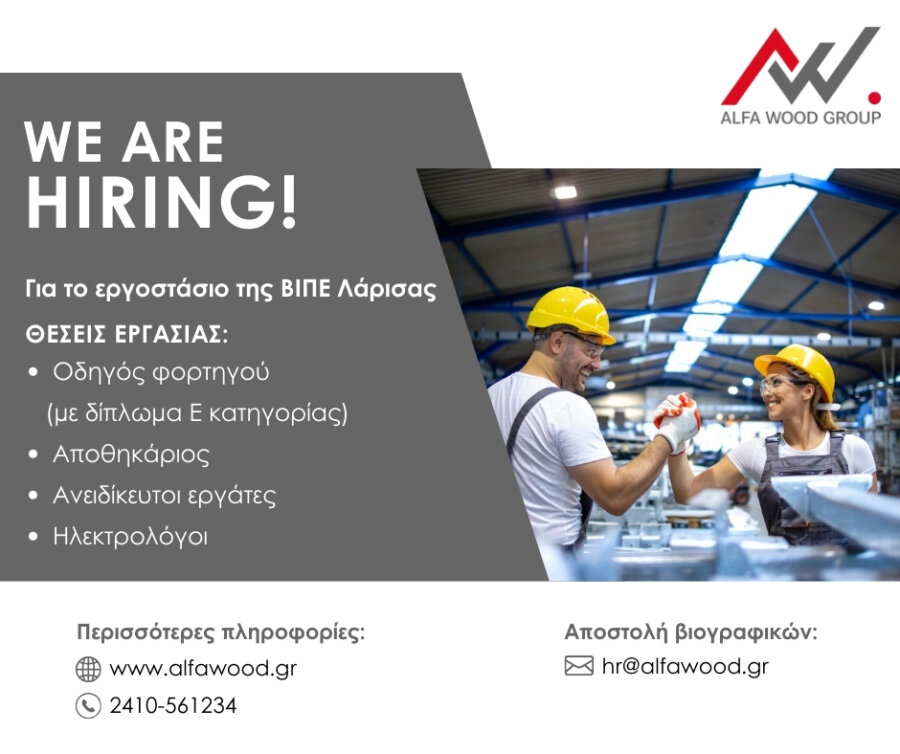 ALFA WOOD GROUP

WE ARE HIRING!

Για το εργοστάσιο της ΒΙΠΕ Λάρισας

ΘΕΣΕΙΣ ΕΡΓΑΣΙΑΣ:
• Οδηγός φορτηγού (με δίπλωμα Ε κατηγορίας)
• Αποθηκάριος
• Ανειδίκευτοι εργάτες
• Ηλεκτρολόγοι

Περισσότερες πληροφορίες:
www.alfawood.gr
2410-561234

Αποστολή βιογραφικών:
hr@alfawood.gr